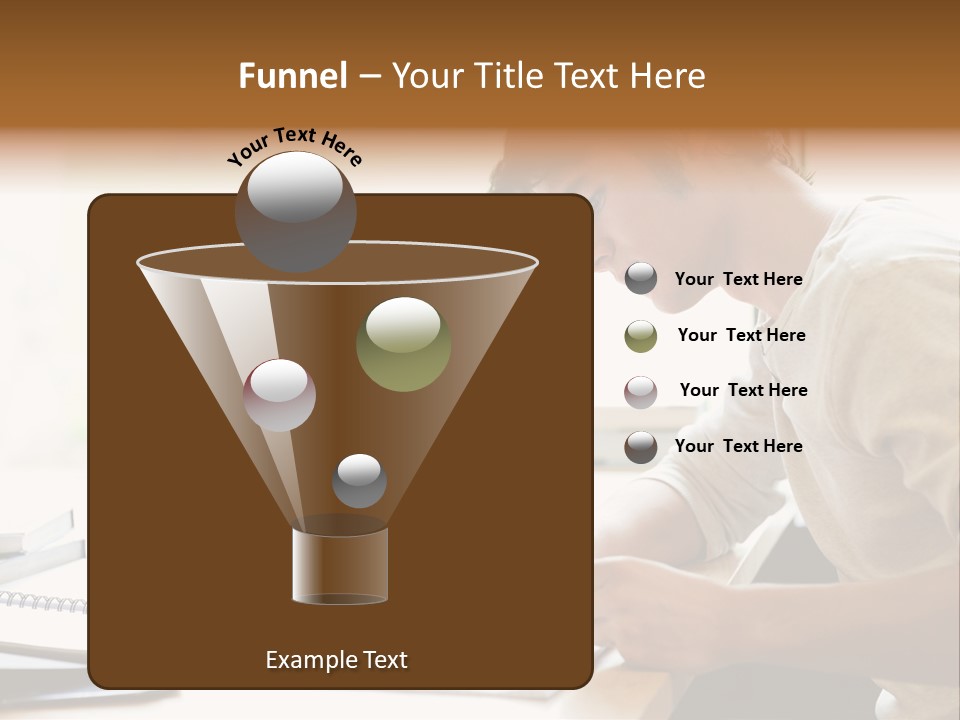 Funnel – Your Title Text Here

Your Text Here

Your Text Here

Your Text Here

Your Text Here

Your Text Here

Example Text